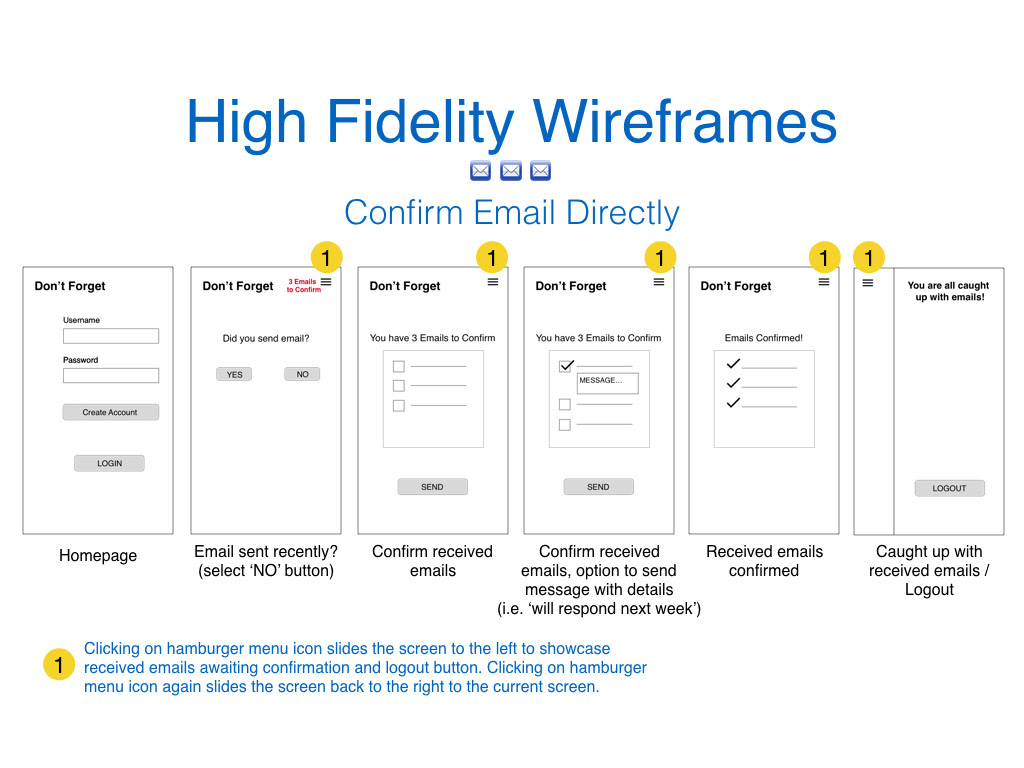 High Fidelity Wireframes

Confirm Email Directly

Don't Forget
Username
Password
Create Account
LOGIN

Homepage

1
Don't Forget
3 Emails to Confirm
Did you send email?
YES
NO

Email sent recently? (select 'NO' button)

1
Don't Forget
You have 3 Emails to Confirm
SEND

Confirm received emails

1
Don't Forget
You have 3 Emails to Confirm
MESSAGE...
SEND

Confirm received emails, option to send message with details (i.e. 'will respond next week')

1
Don't Forget
Emails Confirmed!

Received emails confirmed

1
You are all caught up with emails!
LOGOUT

Caught up with received emails / Logout

1 Clicking on hamburger menu icon slides the screen to the left to showcase received emails awaiting confirmation and logout button. Clicking on hamburger menu icon again slides the screen back to the right to the current screen.